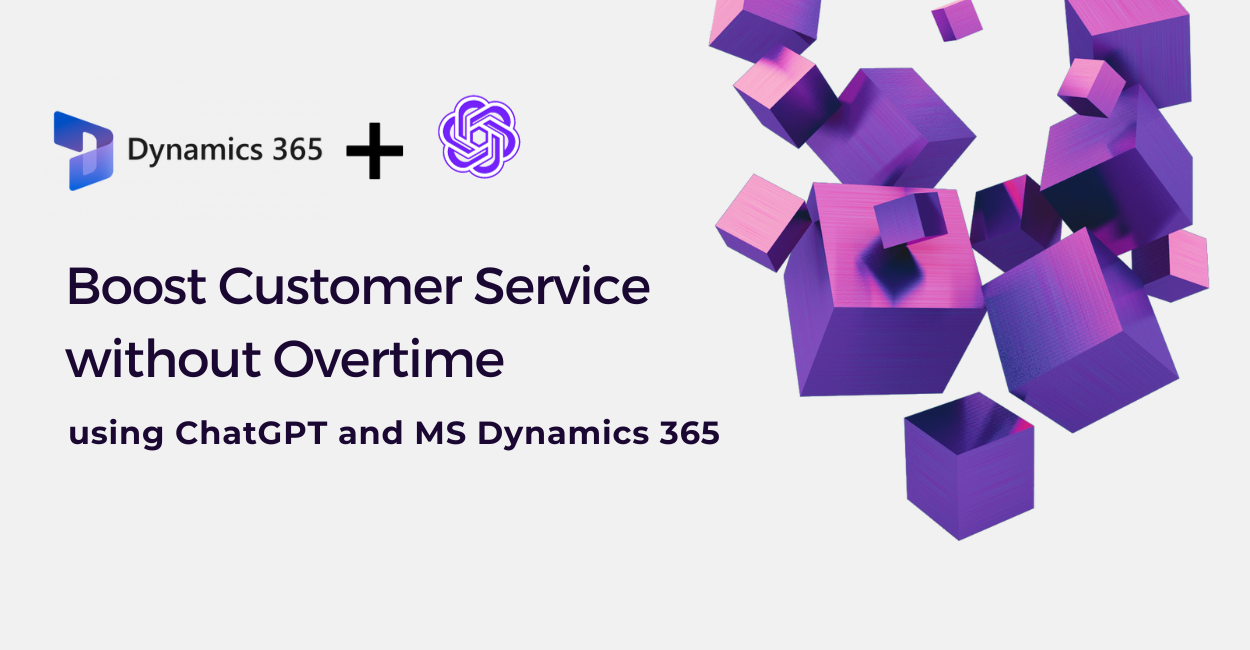 Dynamics 365 +

Boost Customer Service without Overtime

using ChatGPT and MS Dynamics 365